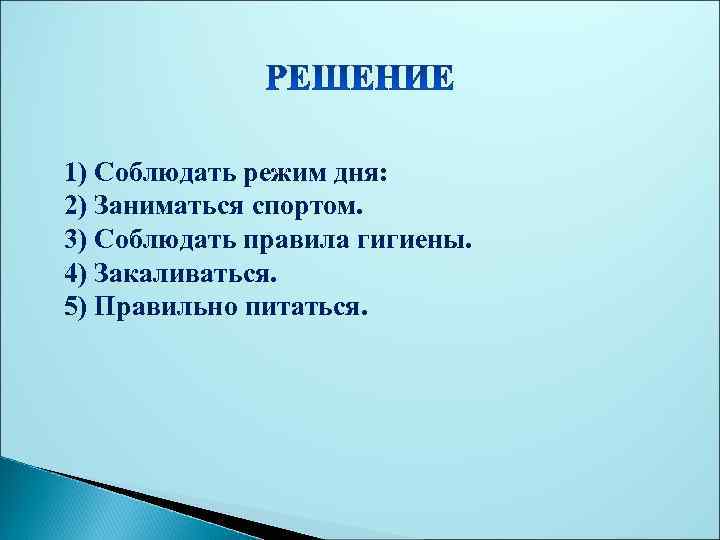 РЕШЕНИЕ

1) Соблюдать режим дня:
2) Заниматься спортом.
3) Соблюдать правила гигиены.
4) Закаливаться.
5) Правильно питаться.